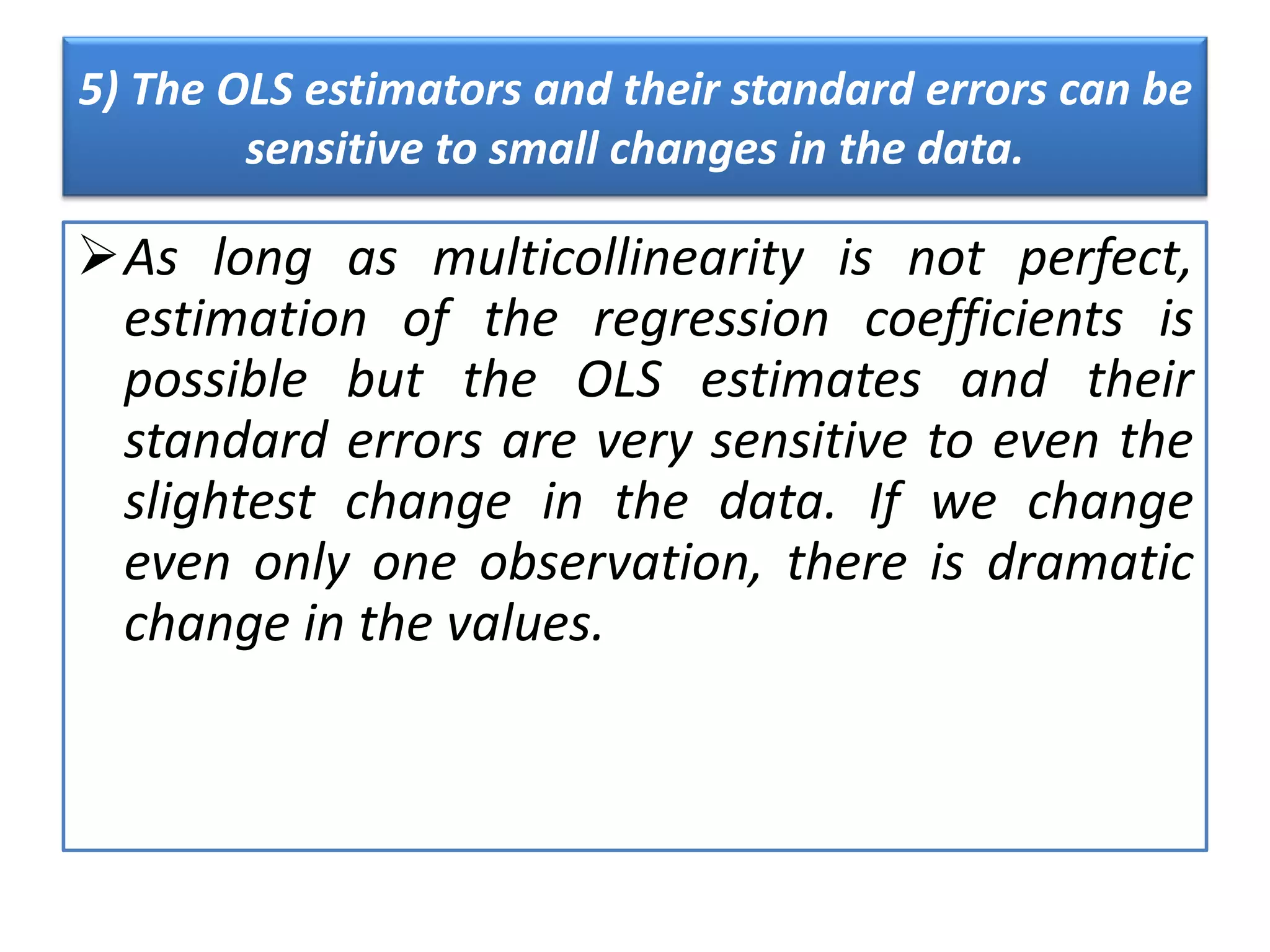 5) The OLS estimators and their standard errors can be sensitive to small changes in the data.

➢ As long as multicollinearity is not perfect, estimation of the regression coefficients is possible but the OLS estimates and their standard errors are very sensitive to even the slightest change in the data. If we change even only one observation, there is dramatic change in the values.